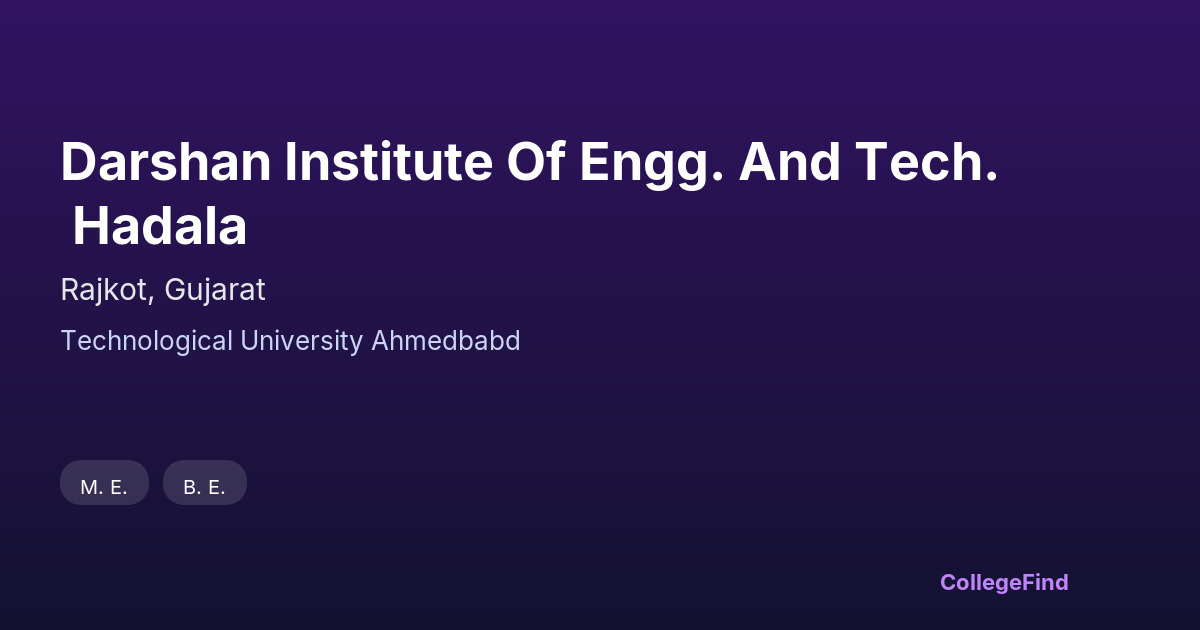 Darshan Institute Of Engg. And Tech. Hadala

Rajkot, Gujarat

Technological University Ahmedbabd

M. E.

B. E.

CollegeFind